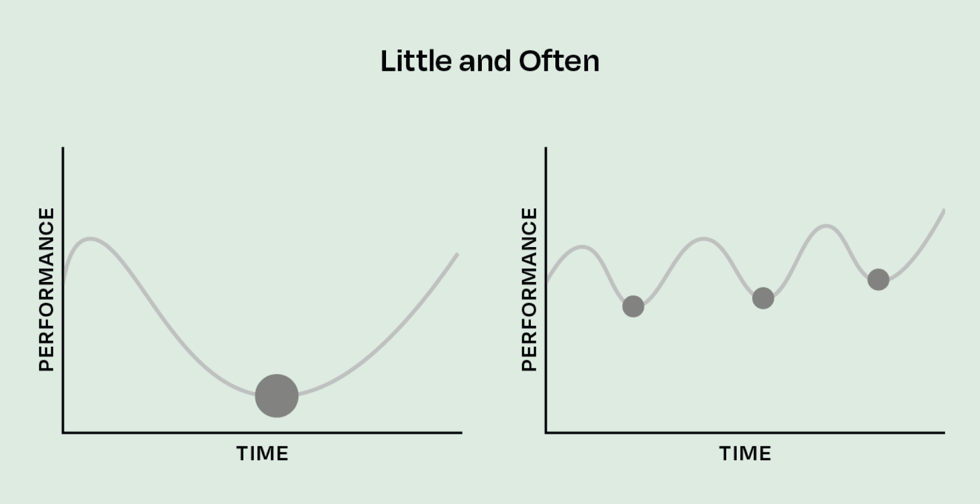 Little and Often

PERFORMANCE

TIME

PERFORMANCE

TIME